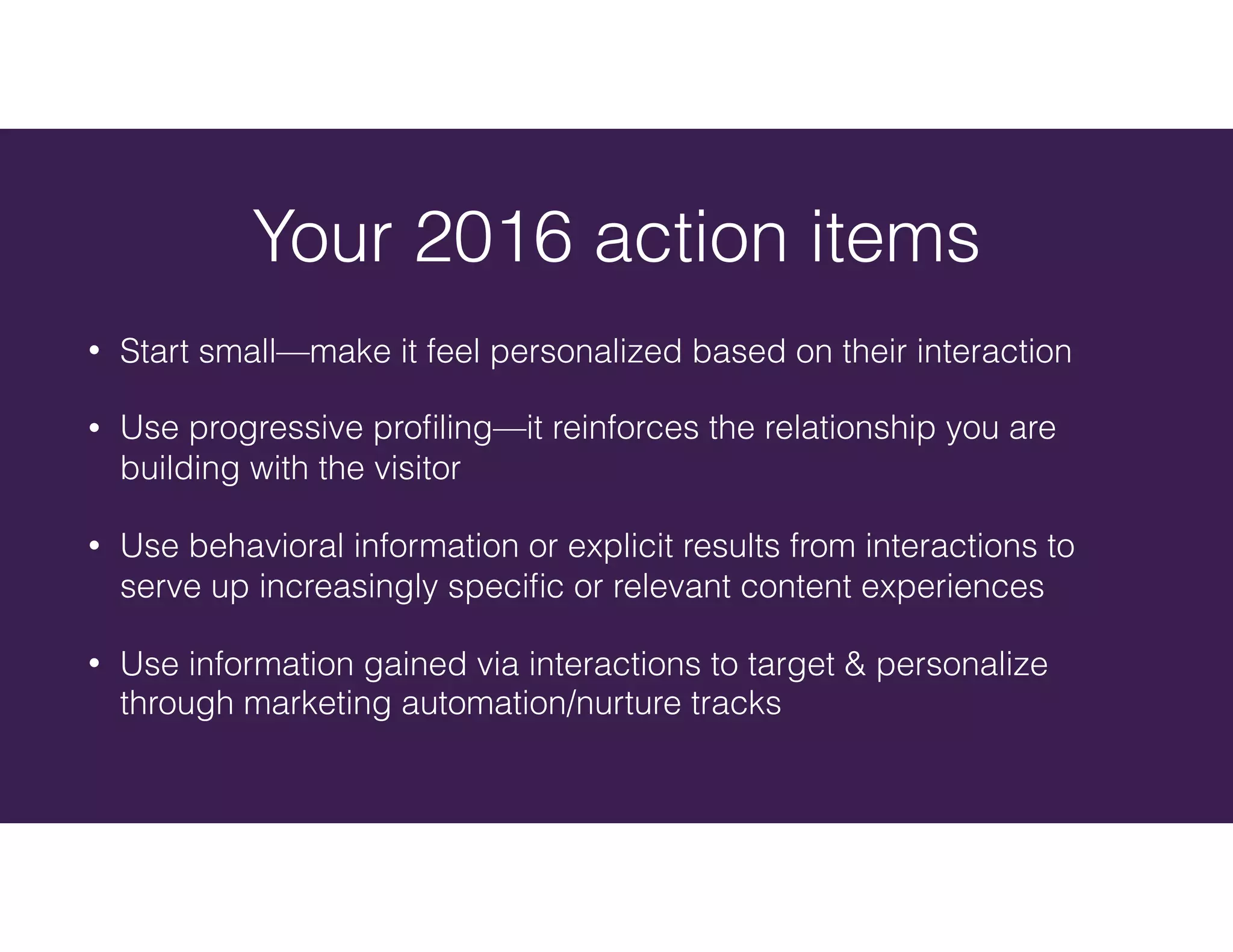 Your 2016 action items

• Start small—make it feel personalized based on their interaction

• Use progressive profiling—it reinforces the relationship you are building with the visitor

• Use behavioral information or explicit results from interactions to serve up increasingly specific or relevant content experiences

• Use information gained via interactions to target & personalize through marketing automation/nurture tracks